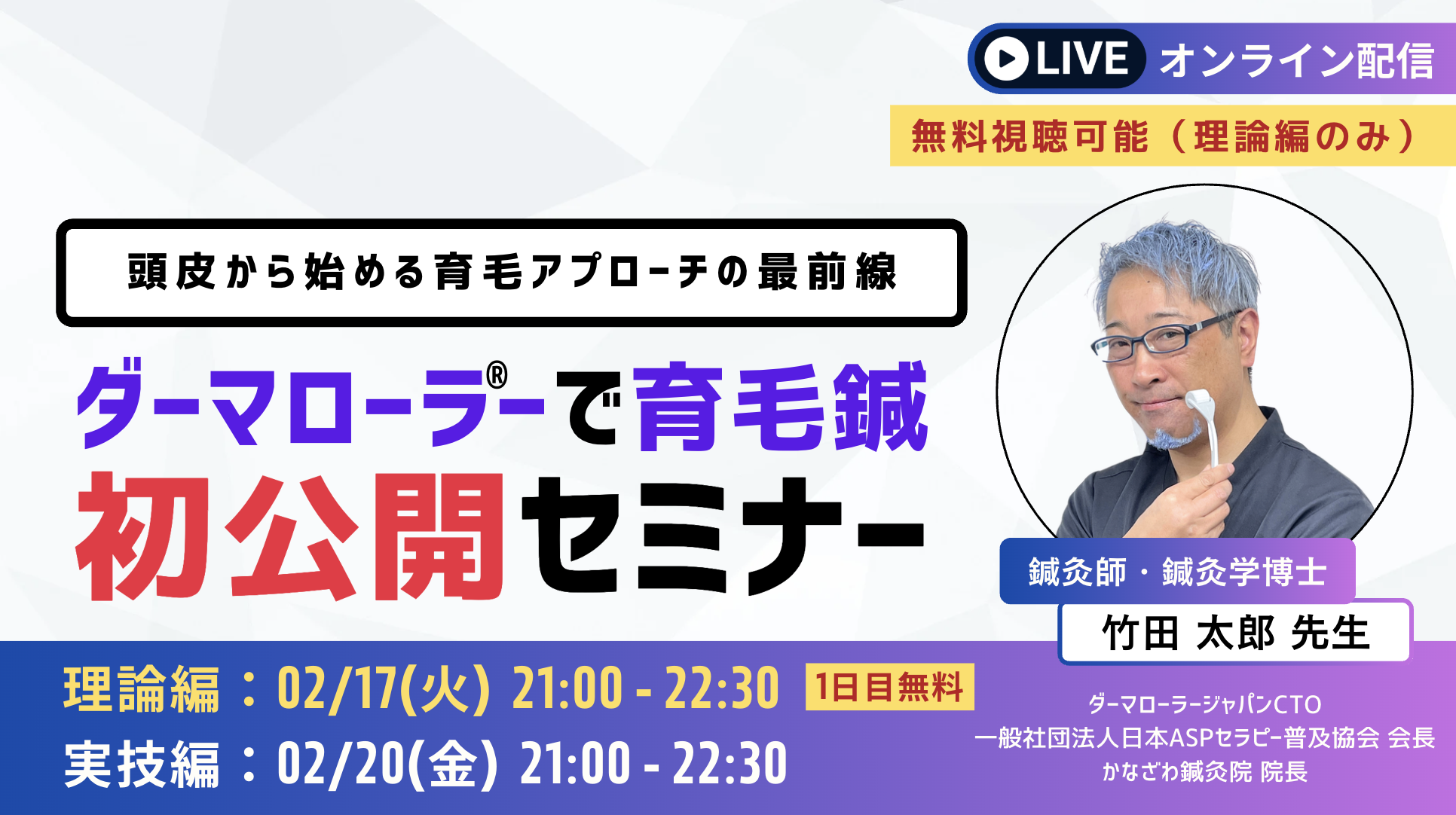 LIVE オンライン配信

無料視聴可能（理論編のみ）

頭皮から始める育毛アプローチの最前線

ダーマローラー®で育毛鍼

初公開セミナー

鍼灸師・鍼灸学博士

竹田 太郎 先生

理論編：02/17(火) 21:00 - 22:30 1日目無料

実技編：02/20(金) 21:00 - 22:30

ダーマローラージャパンCTO
一般社団法人日本ASPセラピー普及協会 会長
かなざわ鍼灸院 院長